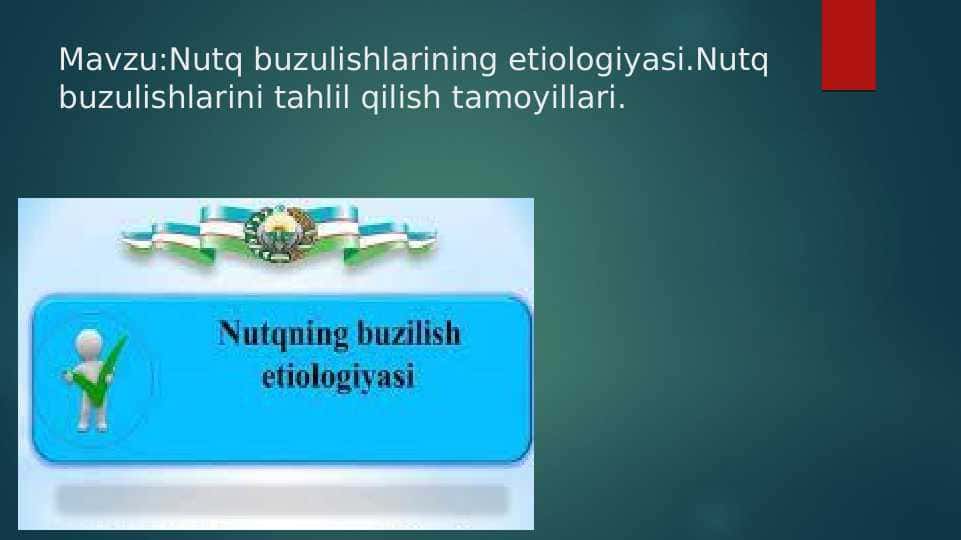 Mavzu:Nutq buzulishlarining etiologiyasi.Nutq buzulishlarini tahlil qilish tamoyillari.

Nutqning buzilish etiologiyasi